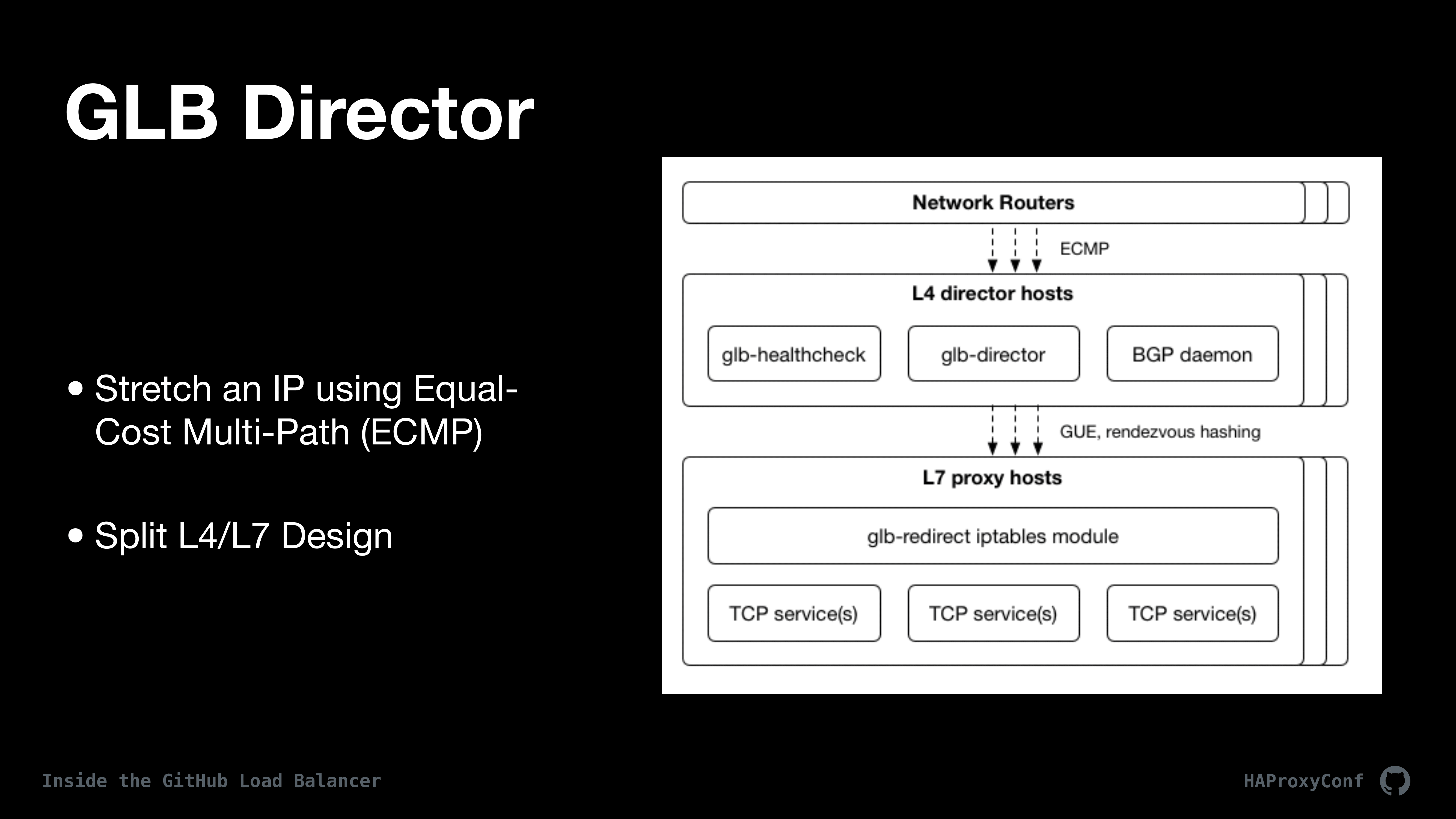 GLB Director

• Stretch an IP using Equal-Cost Multi-Path (ECMP)

• Split L4/L7 Design

Network Routers

ECMP

L4 director hosts

glb-healthcheck

glb-director

BGP daemon

GUE, rendezvous hashing

L7 proxy hosts

glb-redirect iptables module

TCP service(s)

TCP service(s)

TCP service(s)

Inside the GitHub Load Balancer

HAProxyConf